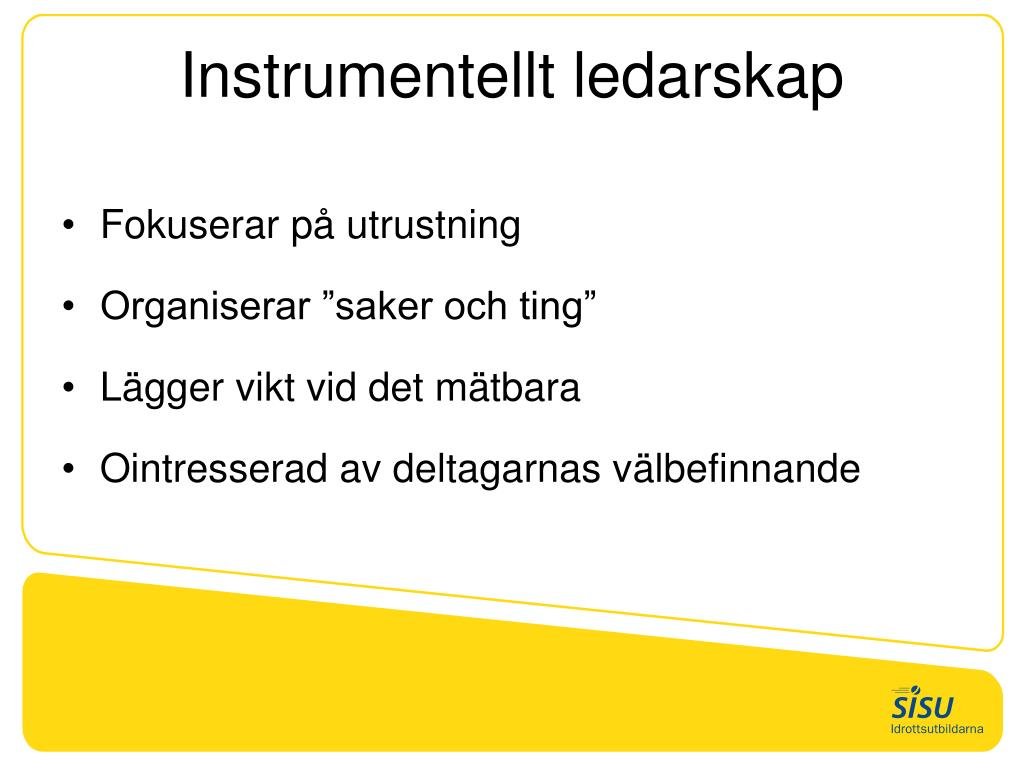 Instrumentellt ledarskap

• Fokuserar på utrustning
• Organiserar ”saker och ting”
• Lägger vikt vid det mätbara
• Ointresserad av deltagarnas välbefinnande

SISU
Idrottsutbildarna